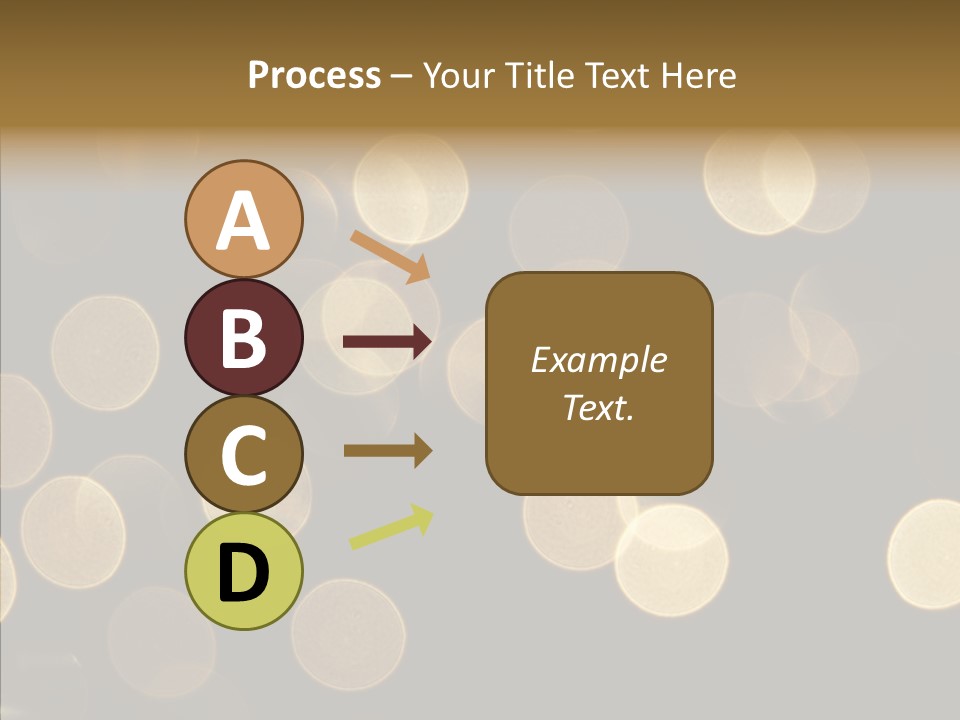 Process – Your Title Text Here

A

B

C

D

Example Text.